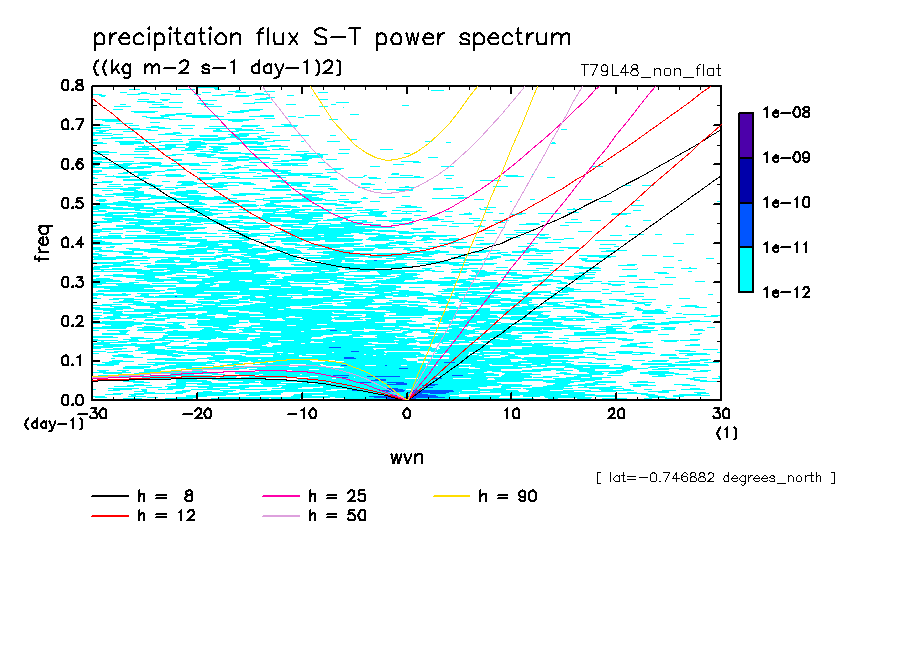 precipitation flux S-T power spectrum
((kg m-2 s-1 day-1)2)
T79L48_non_flat

freq
0.8
0.7
0.6
0.5
0.4
0.3
0.2
0.1
0.0
(day-1)
-30
-20
-10
0
10
20
30
(1)
wvn

1e-08
1e-09
1e-10
1e-11
1e-12

[ lat=-0.746882 degrees_north ]

h = 8
h = 12
h = 25
h = 50
h = 90